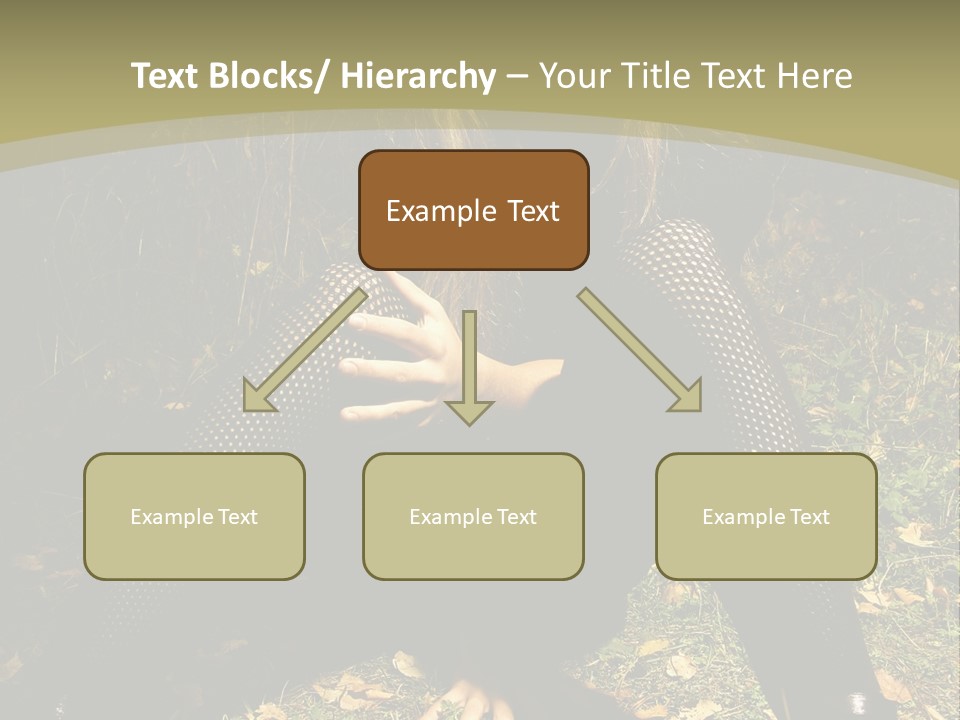 Text Blocks/ Hierarchy – Your Title Text Here

Example Text

Example Text

Example Text

Example Text